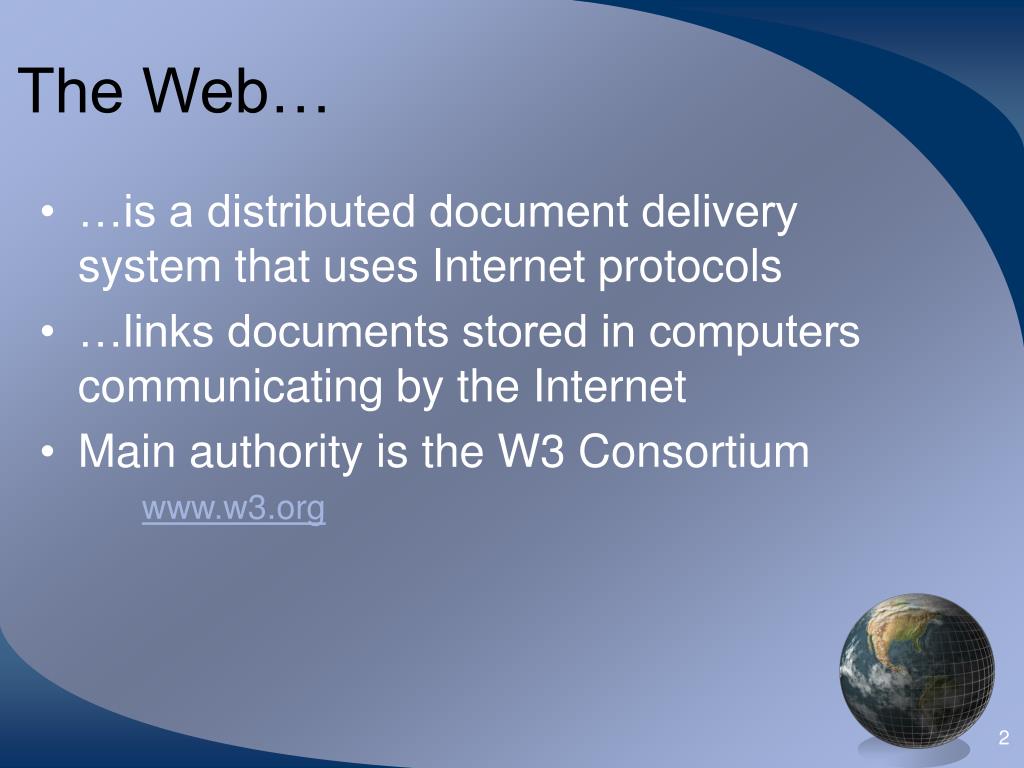 The Web…

• …is a distributed document delivery system that uses Internet protocols
• …links documents stored in computers communicating by the Internet
• Main authority is the W3 Consortium

www.w3.org

2